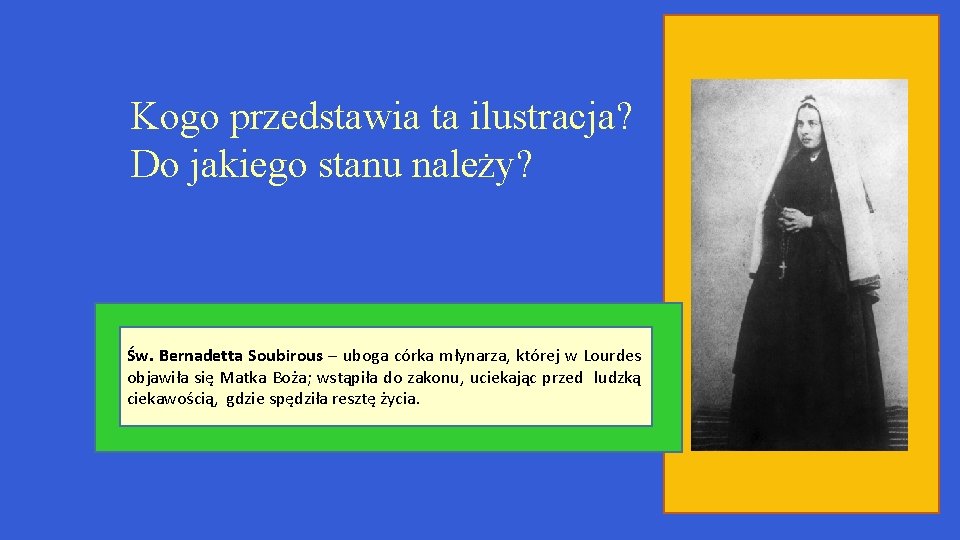 Kogo przedstawia ta ilustracja?
Do jakiego stanu należy?

Św. Bernadetta Soubirous – uboga córka młynarza, której w Lourdes objawiła się Matka Boża; wstąpiła do zakonu, uciekając przed ludzką ciekawością, gdzie spędziła resztę życia.